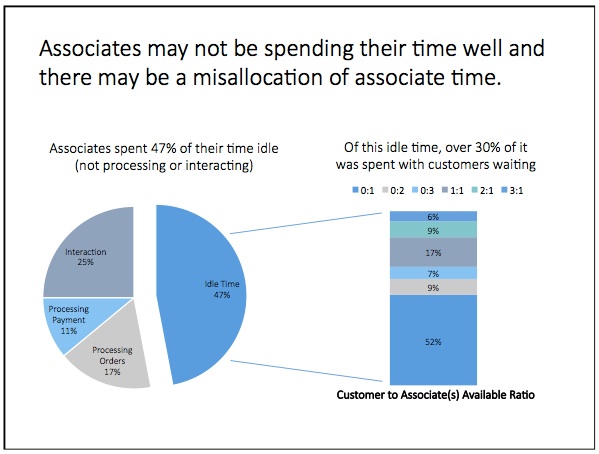 Associates may not be spending their time well and there may be a misallocation of associate time.

Associates spent 47% of their time idle (not processing or interacting)

Interaction 25%

Processing Payment 11%

Processing Orders 17%

Idle Time 47%

Of this idle time, over 30% of it was spent with customers waiting

0:1 0:2 0:3 1:1 2:1 3:1

6%
9%
17%
7%
9%
52%

Customer to Associate(s) Available Ratio